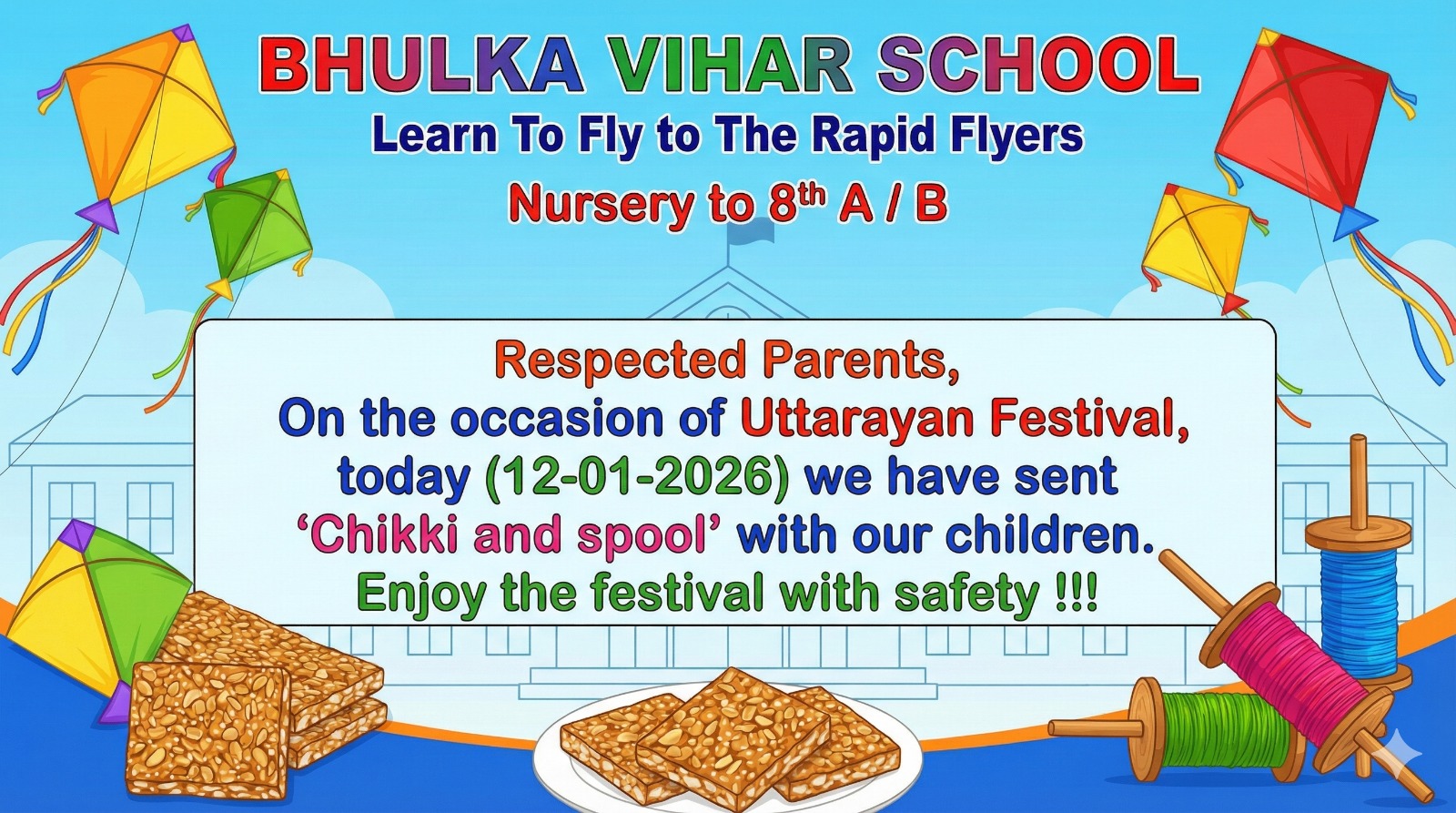 BHULKA VIHAR SCHOOL
Learn To Fly to The Rapid Flyers
Nursery to 8$^{th}$ A / B

Respected Parents,
On the occasion of Uttarayan Festival, today (12-01-2026) we have sent 'Chikki and spool' with our children.
Enjoy the festival with safety !!!